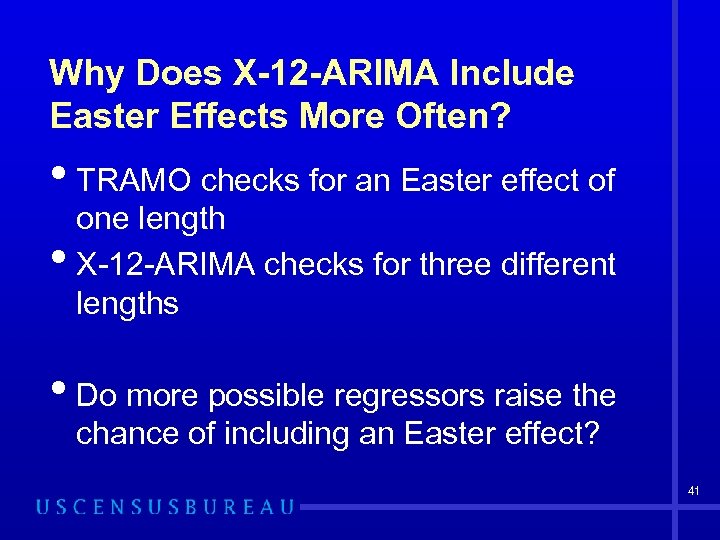 Why Does X-12-ARIMA Include Easter Effects More Often?

• TRAMO checks for an Easter effect of one length

• X-12-ARIMA checks for three different lengths

• Do more possible regressors raise the chance of including an Easter effect?

41

USCENSUSBUREAU